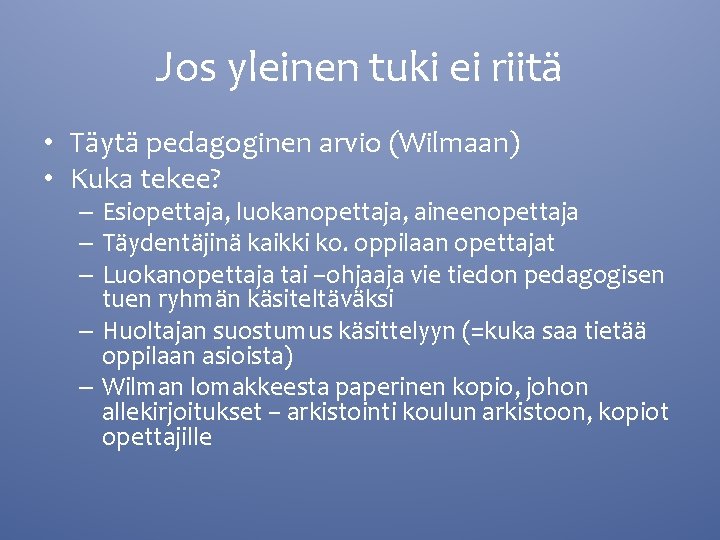 Jos yleinen tuki ei riitä

• Täytä pedagoginen arvio (Wilmaan)
• Kuka tekee?
– Esiopettaja, luokanopettaja, aineenopettaja
– Täydentäjinä kaikki ko. oppilaan opettajat
– Luokanopettaja tai –ohjaaja vie tiedon pedagogisen tuen ryhmän käsiteltäväksi
– Huoltajan suostumus käsittelyyn (=kuka saa tietää oppilaan asioista)
– Wilman lomakkeesta paperinen kopio, johon allekirjoitukset – arkistointi koulun arkistoon, kopiot opettajille